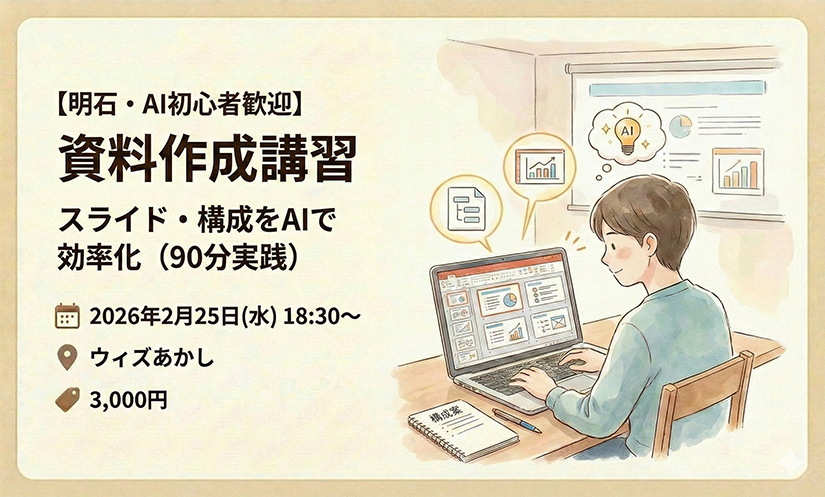 【明石・AI初心者歓迎】
資料作成講習
スライド・構成をAIで効率化（90分実践）

2026年2月25日(水) 18:30〜
ウィズあかし
3,000円

AI
構成案